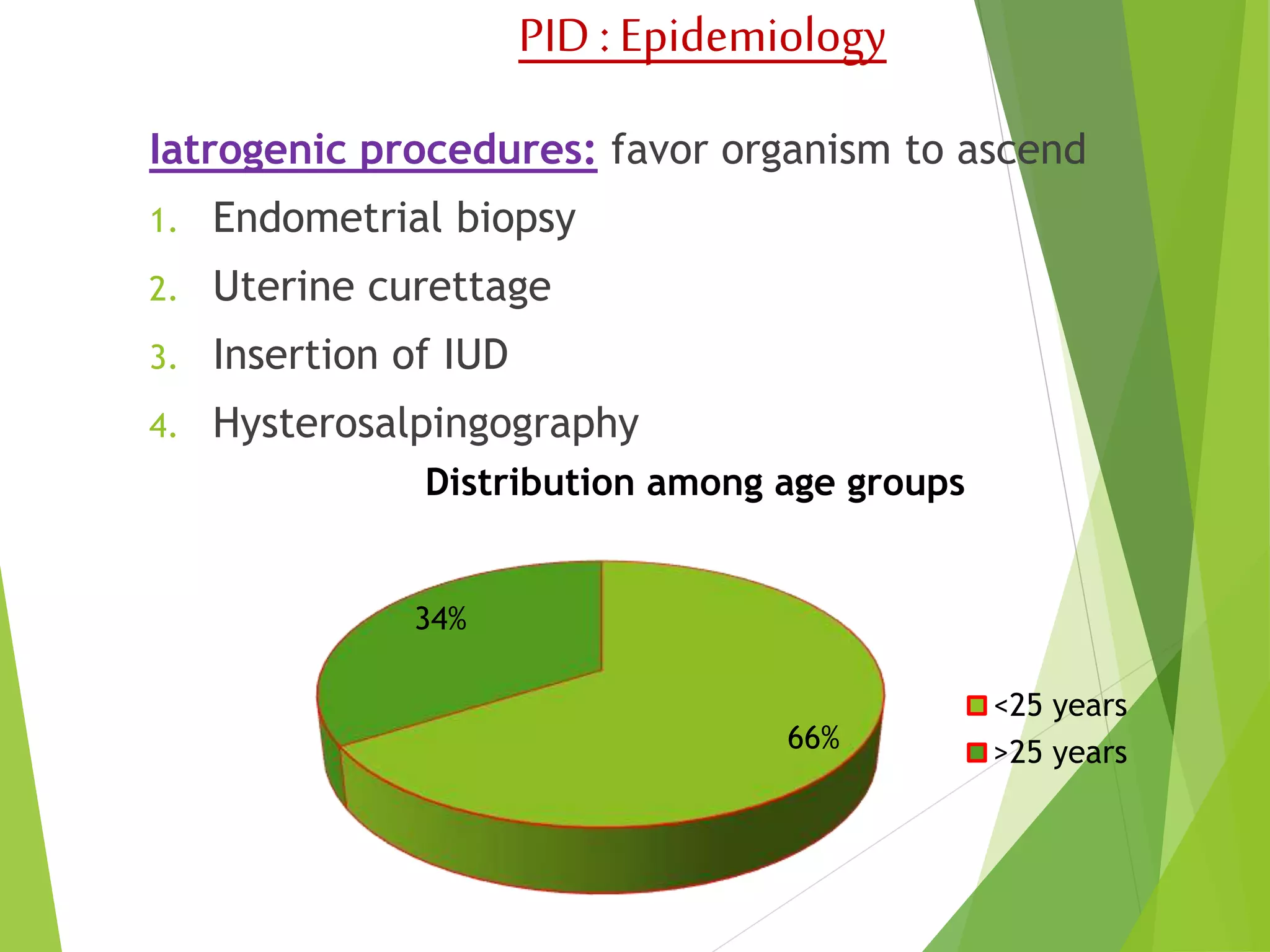 PID : Epidemiology

Iatrogenic procedures: favor organism to ascend

1. Endometrial biopsy
2. Uterine curettage
3. Insertion of IUD
4. Hysterosalpingography

Distribution among age groups

34%

66%

<25 years
>25 years